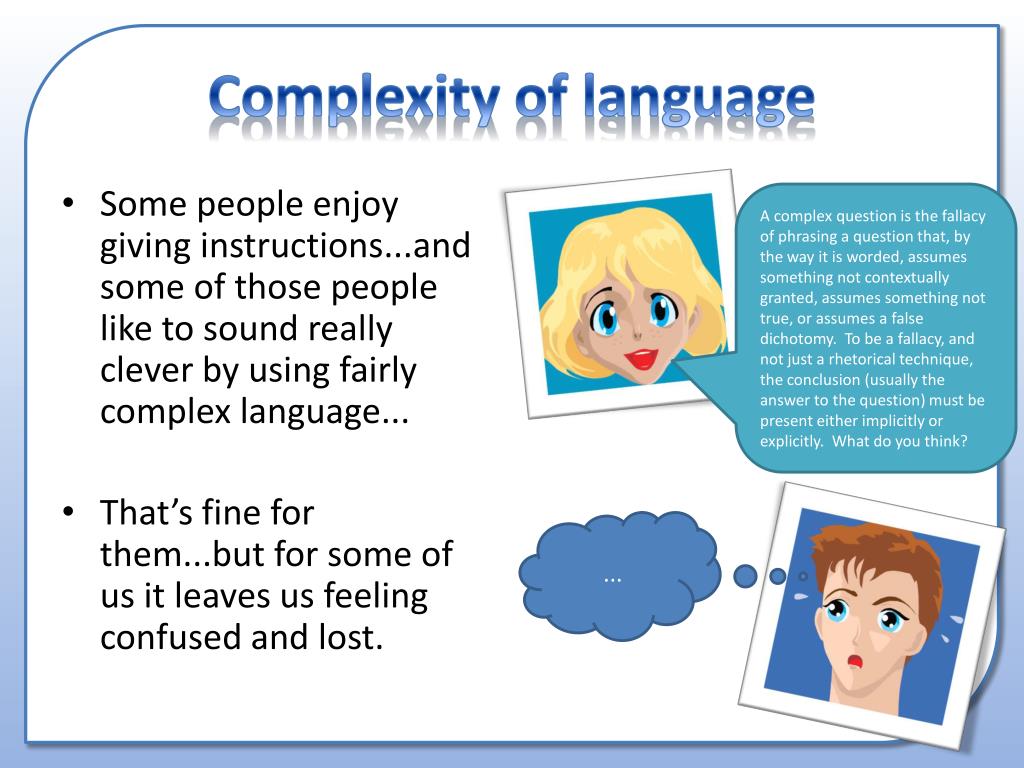 Complexity of language

• Some people enjoy giving instructions...and some of those people like to sound really clever by using fairly complex language...

• That’s fine for them...but for some of us it leaves us feeling confused and lost.

A complex question is the fallacy of phrasing a question that, by the way it is worded, assumes something not contextually granted, assumes something not true, or assumes a false dichotomy. To be a fallacy, and not just a rhetorical technique, the conclusion (usually the answer to the question) must be present either implicitly or explicitly. What do you think?

...